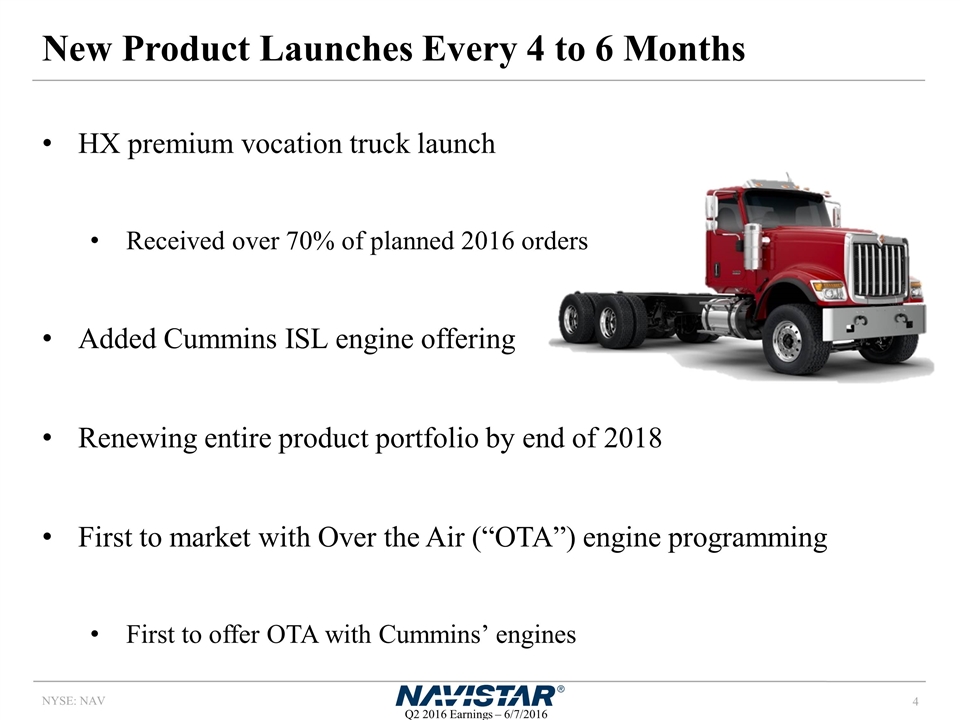 New Product Launches Every 4 to 6 Months

• HX premium vocation truck launch

• Received over 70% of planned 2016 orders

• Added Cummins ISL engine offering

• Renewing entire product portfolio by end of 2018

• First to market with Over the Air (“OTA”) engine programming

• First to offer OTA with Cummins’ engines

NYSE: NAV

NAVISTAR®

Q2 2016 Earnings – 6/7/2016

4